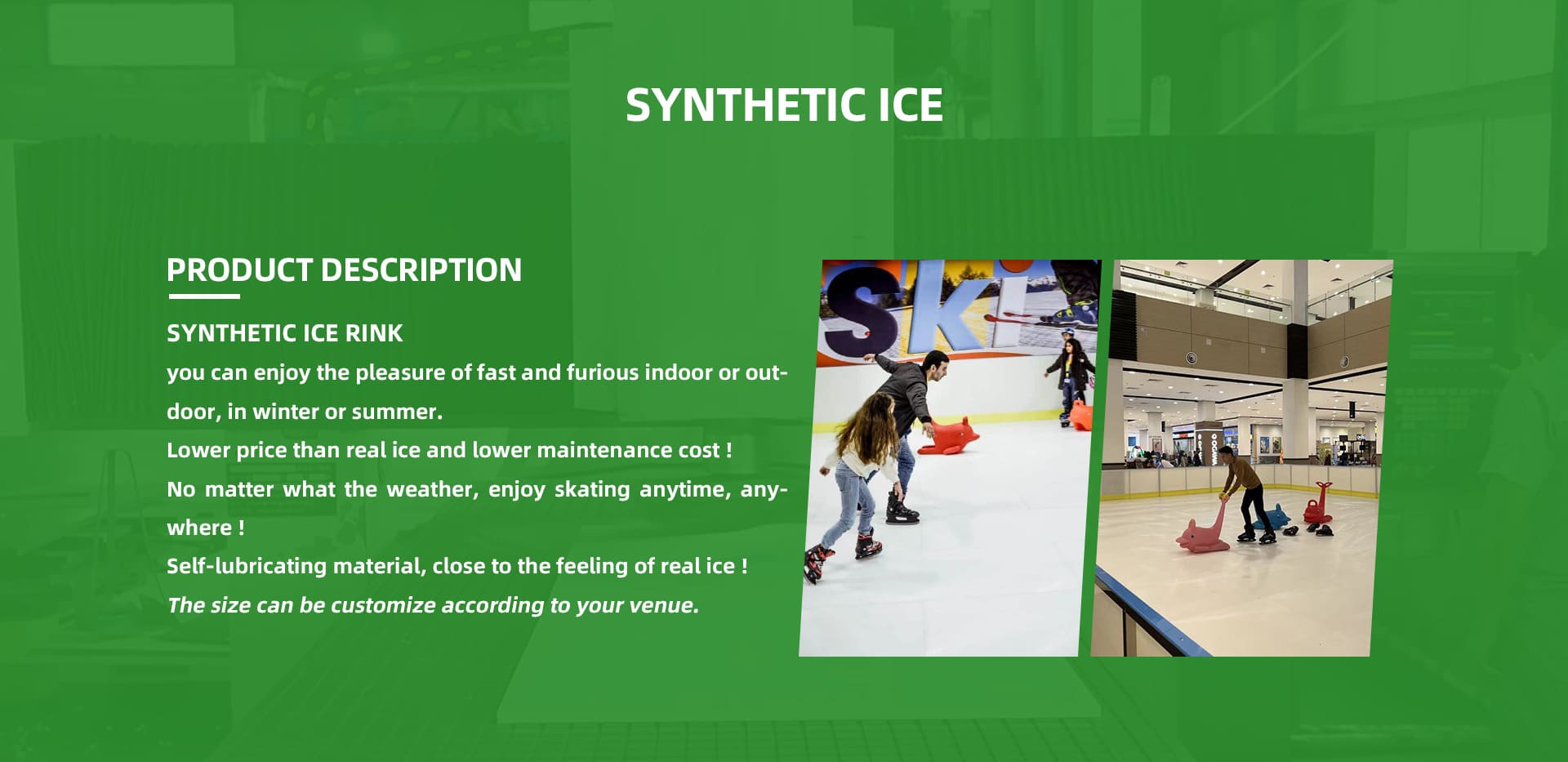 SYNTHETIC ICE

PRODUCT DESCRIPTION

SYNTHETIC ICE RINK

you can enjoy the pleasure of fast and furious indoor or outdoor, in winter or summer.

Lower price than real ice and lower maintenance cost !

No matter what the weather, enjoy skating anytime, anywhere !

Self-lubricating material, close to the feeling of real ice !

The size can be customize according to your venue.

SKI